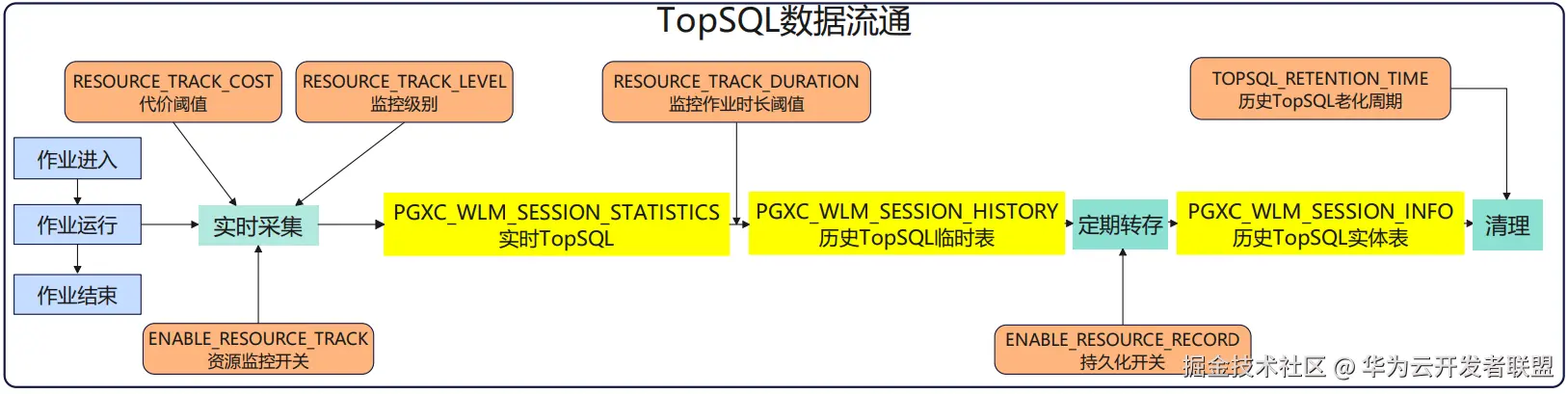 TopSQL数据流通

RESOURCE_TRACK_COST
代价阈值

RESOURCE_TRACK_LEVEL
监控级别

RESOURCE_TRACK_DURATION
监控作业时长阈值

TOPSQL_RETENTION_TIME
历史TopSQL老化周期

作业进入

作业运行

作业结束

实时采集

PGXC_WLM_SESSION_STATISTICS
实时TopSQL

PGXC_WLM_SESSION_HISTORY
历史TopSQL临时表

定期转存

PGXC_WLM_SESSION_INFO
历史TopSQL实体表

清理

ENABLE_RESOURCE_TRACK
资源监控开关

ENABLE_RESOURCE_RECORD
持久化开关

掘金技术社区 @ 华为云开发者联盟